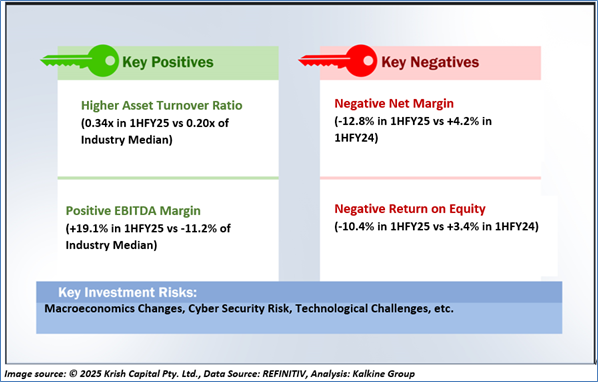 Key Positives

Higher Asset Turnover Ratio
(0.34x in 1HFY25 vs 0.20x of Industry Median)

Positive EBITDA Margin
(+19.1% in 1HFY25 vs -11.2% of Industry Median)

Key Negatives

Negative Net Margin
(-12.8% in 1HFY25 vs +4.2% in 1HFY24)

Negative Return on Equity
(-10.4% in 1HFY25 vs +3.4% in 1HFY24)

Key Investment Risks:
Macroeconomics Changes, Cyber Security Risk, Technological Challenges, etc.

Image source: © 2025 Krish Capital Pty. Ltd., Data Source: REFINITIV, Analysis: Kalkine Group